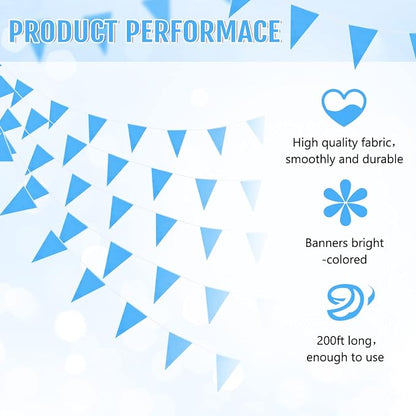 PRODUCT PERFORMACE

High quality fabric, smoothly and durable

Banners bright -colored

200ft long, enough to use